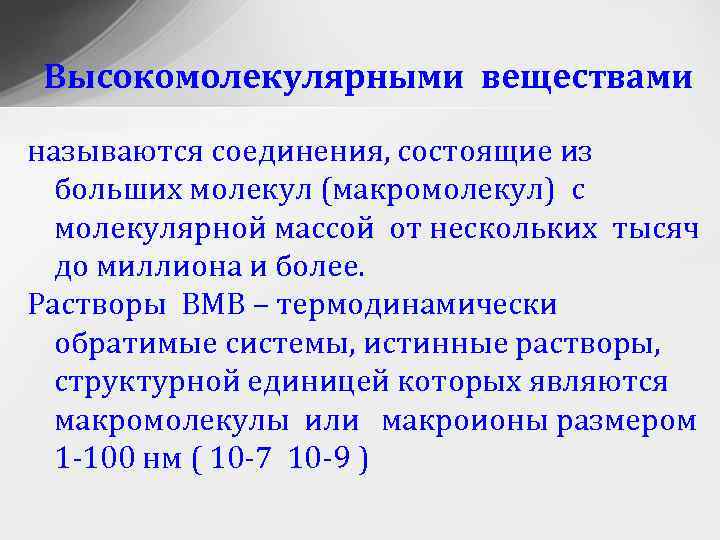 Высокомолекулярными веществами

называются соединения, состоящие из больших молекул (макромолекул) с молекулярной массой от нескольких тысяч до миллиона и более.

Растворы ВМВ – термодинамически обратимые системы, истинные растворы, структурной единицей которых являются макромолекулы или макроионы размером 1-100 нм ( 10-7 10-9 )